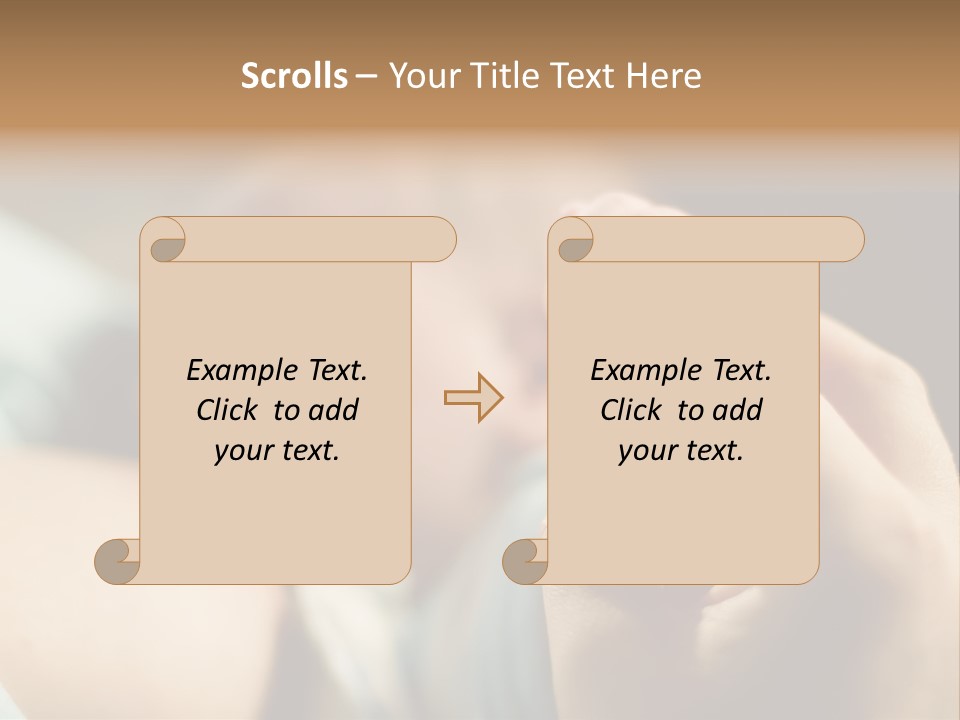 Scrolls – Your Title Text Here

Example Text. Click to add your text.

Example Text. Click to add your text.